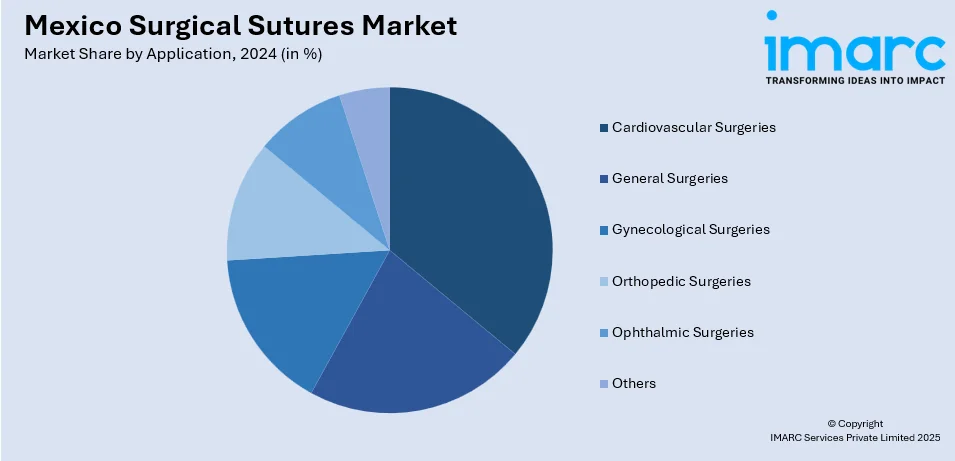 Mexico Surgical Sutures Market
Market Share by Application, 2024 (in %)

imarc
TRANSFORMING IDEAS INTO IMPACT

Cardiovascular Surgeries
General Surgeries
Gynecological Surgeries
Orthopedic Surgeries
Ophthalmic Surgeries
Others

© Copyright
IMARC Services Private Limited 2025